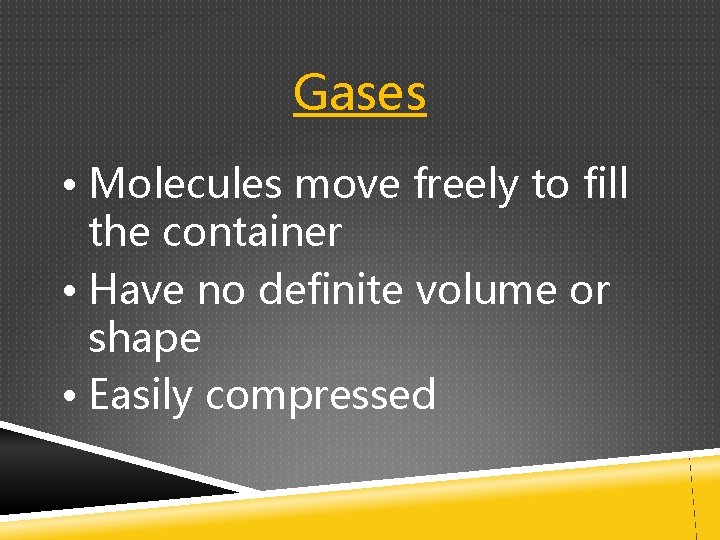 Gases

• Molecules move freely to fill the container
• Have no definite volume or shape
• Easily compressed